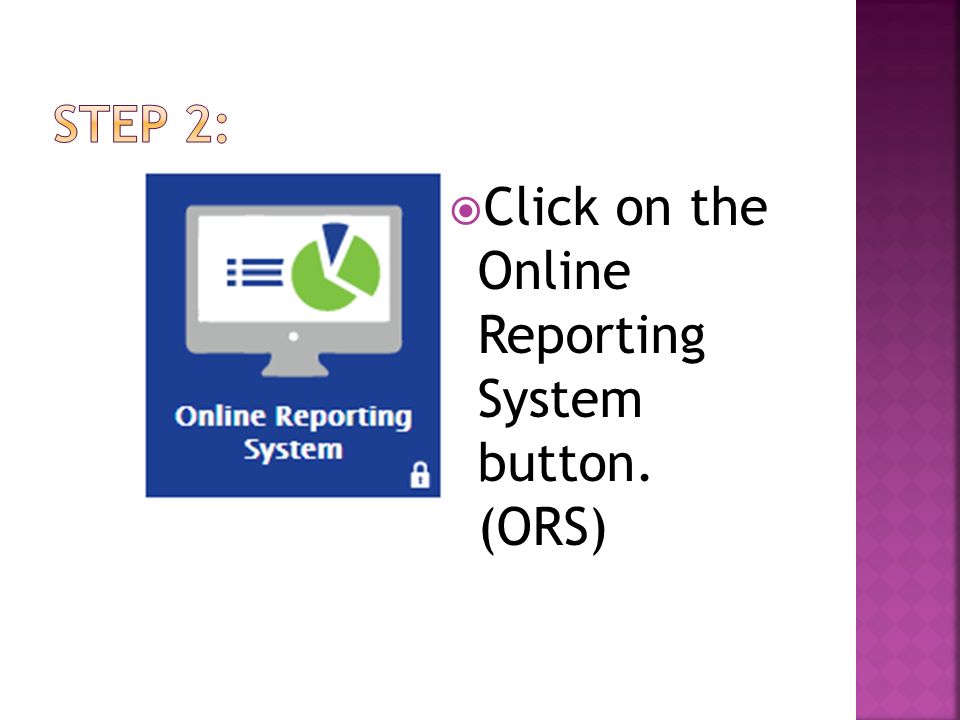 STEP 2:

Online Reporting System

Click on the Online Reporting System button. (ORS)